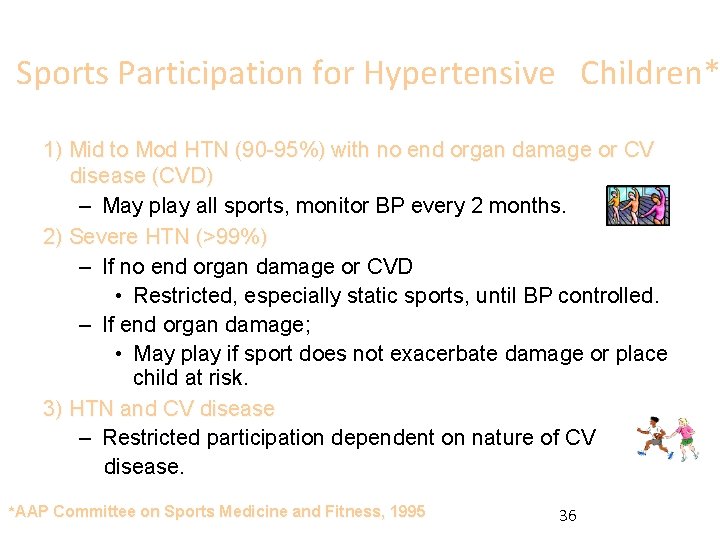 Sports Participation for Hypertensive Children*

1) Mid to Mod HTN (90-95%) with no end organ damage or CV disease (CVD)
– May play all sports, monitor BP every 2 months.
2) Severe HTN (>99%)
– If no end organ damage or CVD
• Restricted, especially static sports, until BP controlled.
– If end organ damage;
• May play if sport does not exacerbate damage or place child at risk.
3) HTN and CV disease
– Restricted participation dependent on nature of CV disease.

*AAP Committee on Sports Medicine and Fitness, 1995

36